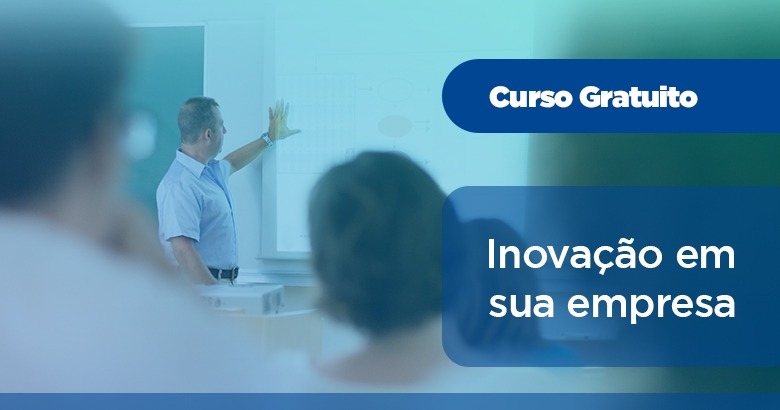 Curso Gratuito

Inovação em sua empresa